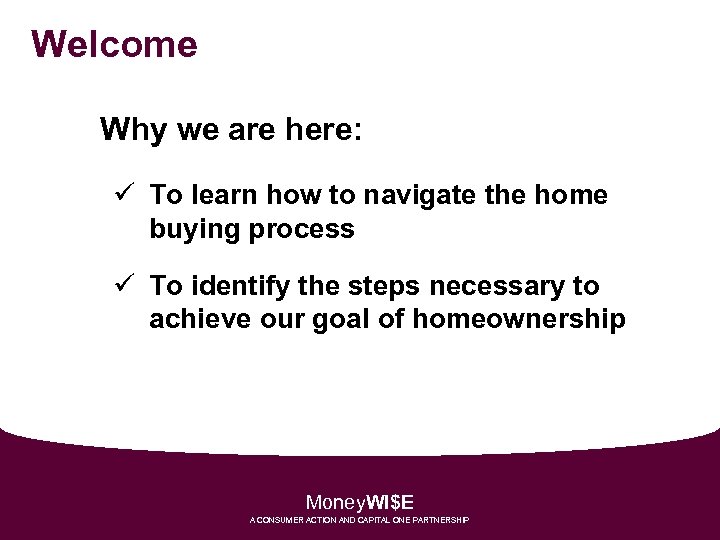 Welcome

Why we are here:

✓ To learn how to navigate the home buying process

✓ To identify the steps necessary to achieve our goal of homeownership

MoneyWI$E
A CONSUMER ACTION AND CAPITAL ONE PARTNERSHIP